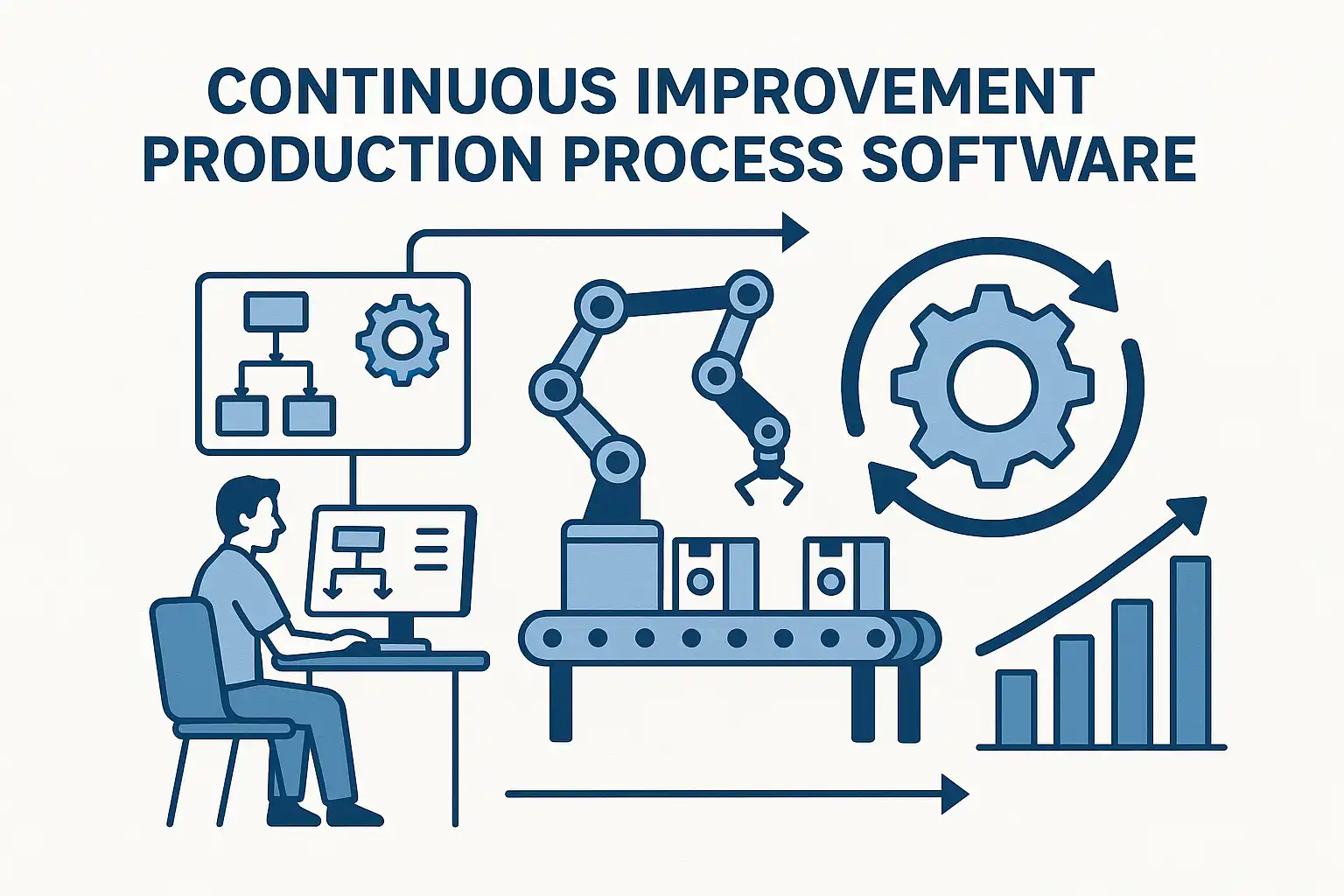 CONTINUOUS IMPROVEMENT
PRODUCTION PROCESS SOFTWARE